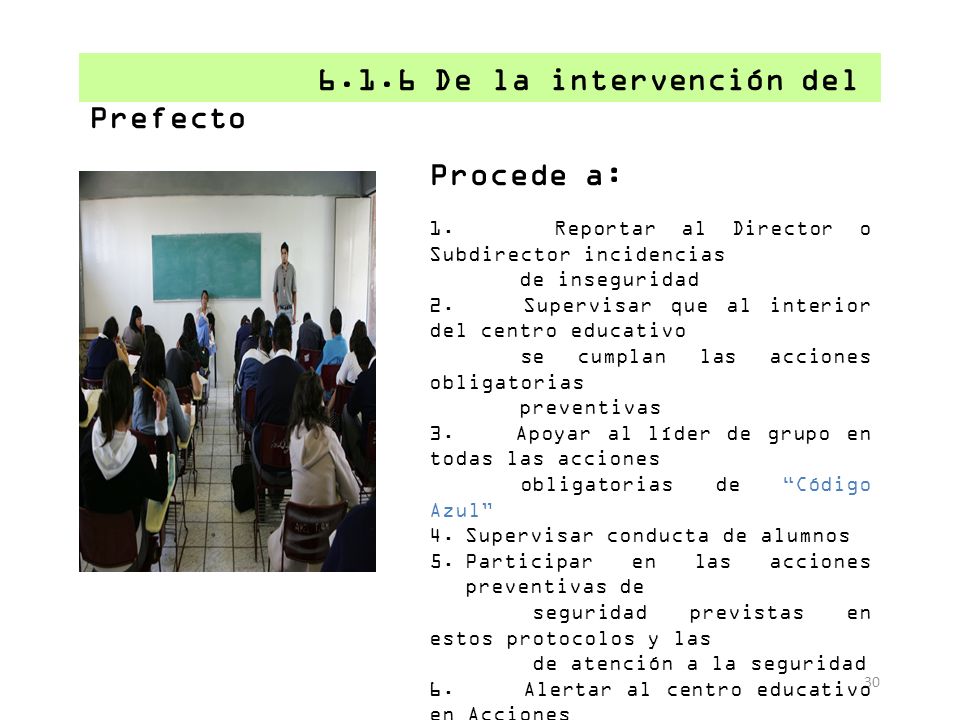 6.1.6 De la intervención del Prefecto

Procede a:

1. Reportar al Director o Subdirector incidencias de inseguridad
2. Supervisar que al interior del centro educativo se cumplan las acciones obligatorias preventivas
3. Apoyar al líder de grupo en todas las acciones obligatorias de "Código Azul"
4. Supervisar conducta de alumnos
5. Participar en las acciones preventivas de seguridad previstas en estos protocolos y las de atención a la seguridad
6. Alertar al centro educativo en Acciones

30